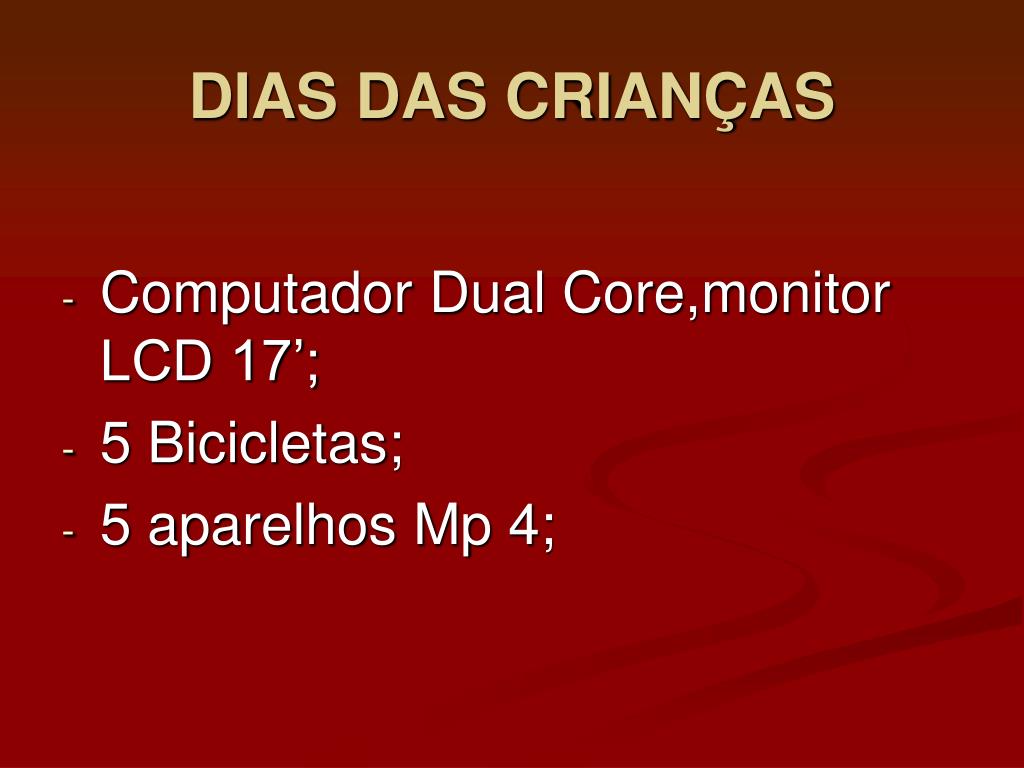 DIAS DAS CRIANÇAS

- Computador Dual Core,monitor LCD 17’;
- 5 Bicicletas;
- 5 aparelhos Mp 4;